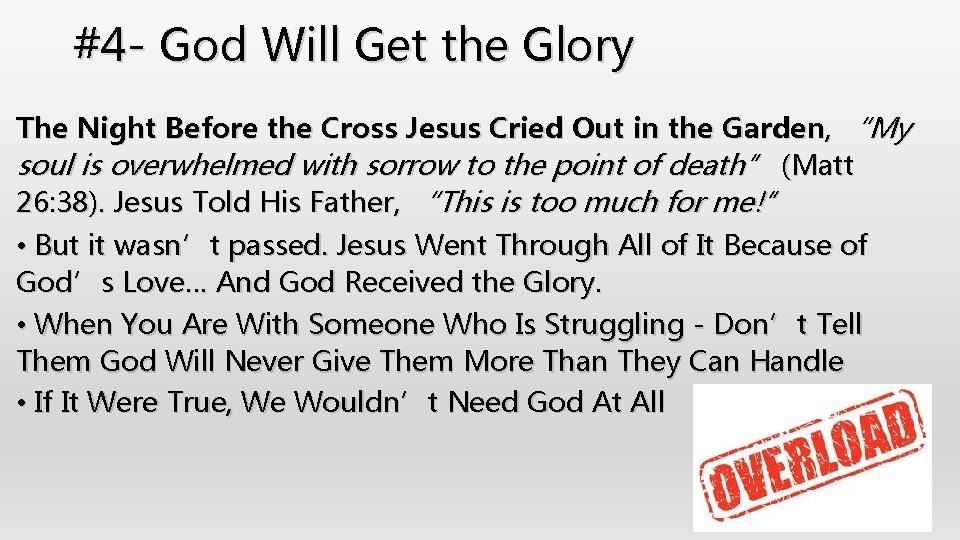 #4- God Will Get the Glory

The Night Before the Cross Jesus Cried Out in the Garden, "My soul is overwhelmed with sorrow to the point of death" (Matt 26:38). Jesus Told His Father, "This is too much for me!"
• But it wasn't passed. Jesus Went Through All of It Because of God's Love… And God Received the Glory.
• When You Are With Someone Who Is Struggling - Don't Tell Them God Will Never Give Them More Than They Can Handle
• If It Were True, We Wouldn't Need God At All

OVERLOAD